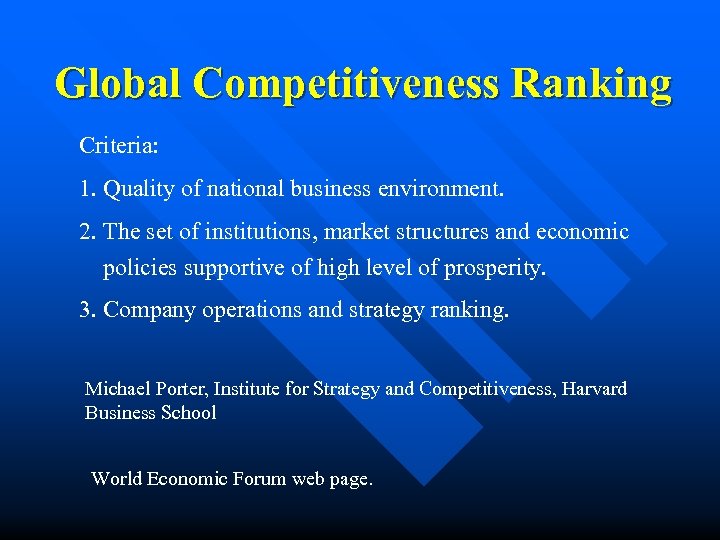 Global Competitiveness Ranking

Criteria:

1. Quality of national business environment.

2. The set of institutions, market structures and economic policies supportive of high level of prosperity.

3. Company operations and strategy ranking.

Michael Porter, Institute for Strategy and Competitiveness, Harvard Business School

World Economic Forum web page.